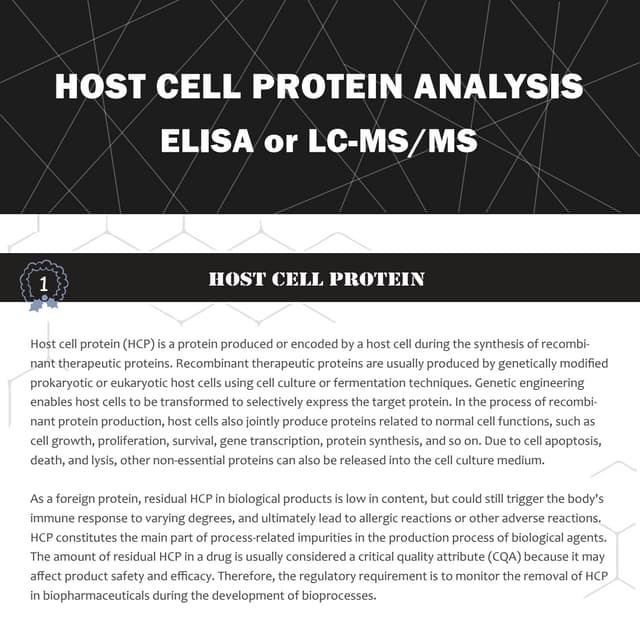 HOST CELL PROTEIN ANALYSIS
ELISA or LC-MS/MS

1

HOST CELL PROTEIN

Host cell protein (HCP) is a protein produced or encoded by a host cell during the synthesis of recombinant therapeutic proteins. Recombinant therapeutic proteins are usually produced by genetically modified prokaryotic or eukaryotic host cells using cell culture or fermentation techniques. Genetic engineering enables host cells to be transformed to selectively express the target protein. In the process of recombinant protein production, host cells also jointly produce proteins related to normal cell functions, such as cell growth, proliferation, survival, gene transcription, protein synthesis, and so on. Due to cell apoptosis, death, and lysis, other non-essential proteins can also be released into the cell culture medium.

As a foreign protein, residual HCP in biological products is low in content, but could still trigger the body's immune response to varying degrees, and ultimately lead to allergic reactions or other adverse reactions. HCP constitutes the main part of process-related impurities in the production process of biological agents. The amount of residual HCP in a drug is usually considered a critical quality attribute (CQA) because it may affect product safety and efficacy. Therefore, the regulatory requirement is to monitor the removal of HCP in biopharmaceuticals during the development of bioprocesses.